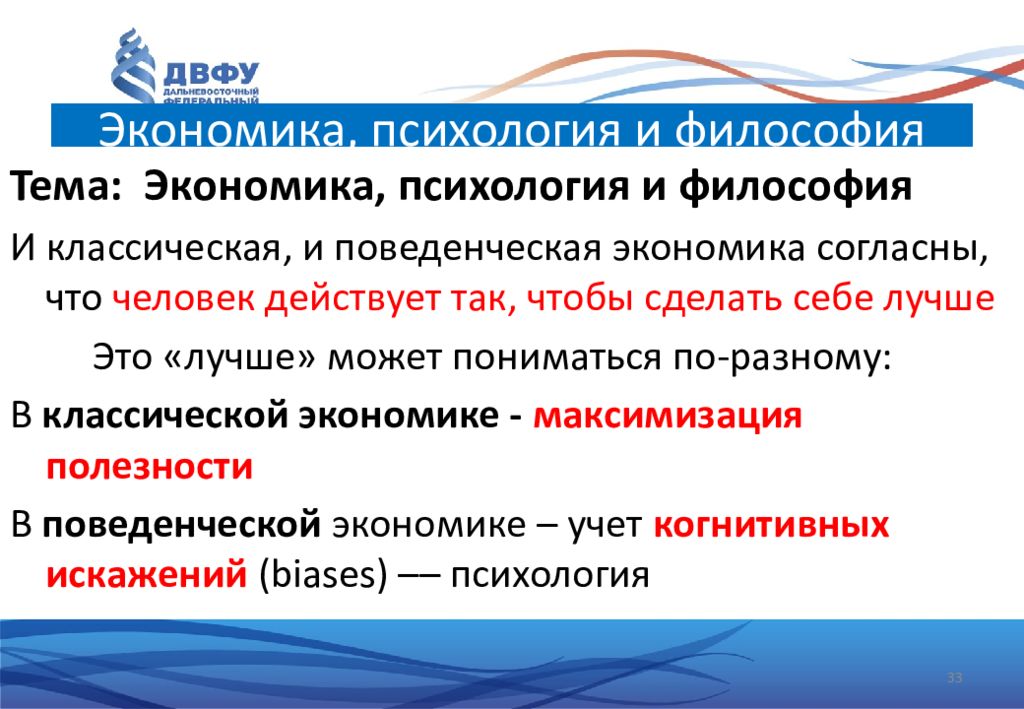 ДВФУ
ДАЛЬНЕВОСТОЧНЫЙ ФЕДЕРАЛЬНЫЙ

Экономика, психология и философия

Тема: Экономика, психология и философия

И классическая, и поведенческая экономика согласны, что человек действует так, чтобы сделать себе лучше

Это «лучше» может пониматься по-разному:

В классической экономике - максимизация полезности

В поведенческой экономике – учет когнитивных искажений (biases) –– психология

33